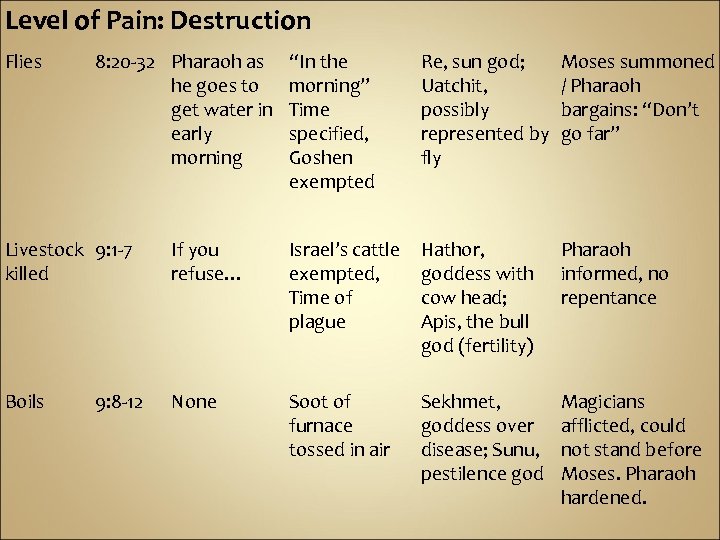 Level of Pain: Destruction

| Flies | 8:20-32 | Pharaoh as he goes to get water in early morning | "In the morning" Time specified, Goshen exempted | Re, sun god; Uatchit, possibly represented by fly | Moses summoned / Pharaoh bargains: "Don't go far" |
|---|---|---|---|---|---|
| Livestock killed | 9:1-7 | If you refuse… | Israel's cattle exempted, Time of plague | Hathor, goddess with cow head; Apis, the bull god (fertility) | Pharaoh informed, no repentance |
| Boils | 9:8-12 | None | Soot of furnace tossed in air | Sekhmet, goddess over disease; Sunu, pestilence god | Magicians afflicted, could not stand before Moses. Pharaoh hardened. |